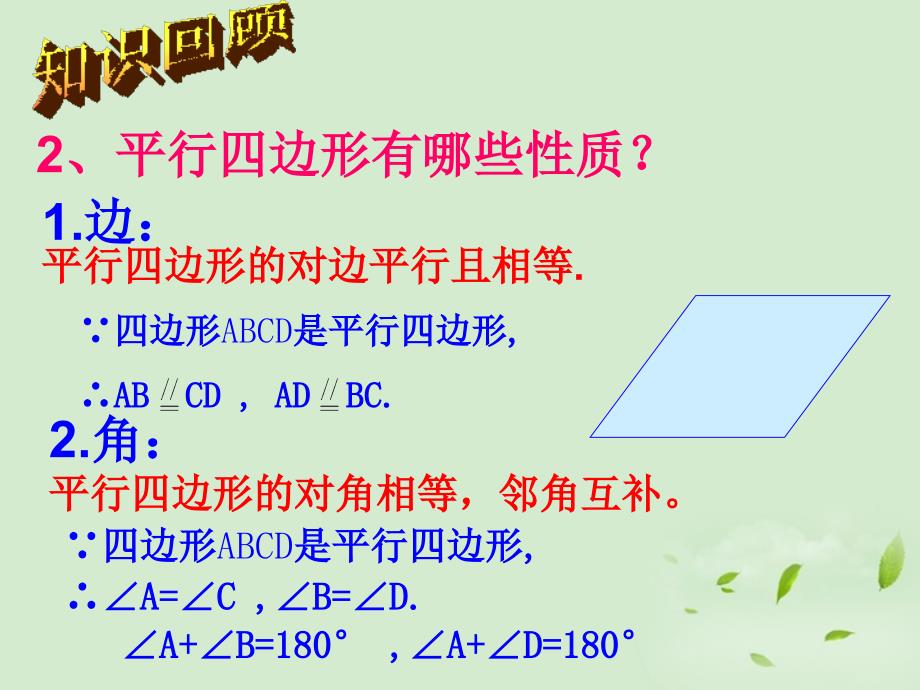 知识回顾

2、平行四边形有哪些性质？

1.边：

平行四边形的对边平行且相等.

∵四边形ABCD是平行四边形,

∴AB $\underline{\underline{//}}$ CD ， AD $\underline{\underline{//}}$ BC.

2.角：

平行四边形的对角相等，邻角互补。

∵四边形ABCD是平行四边形,

∴∠A=∠C ，∠B=∠D.

∠A+∠B=180° ，∠A+∠D=180°